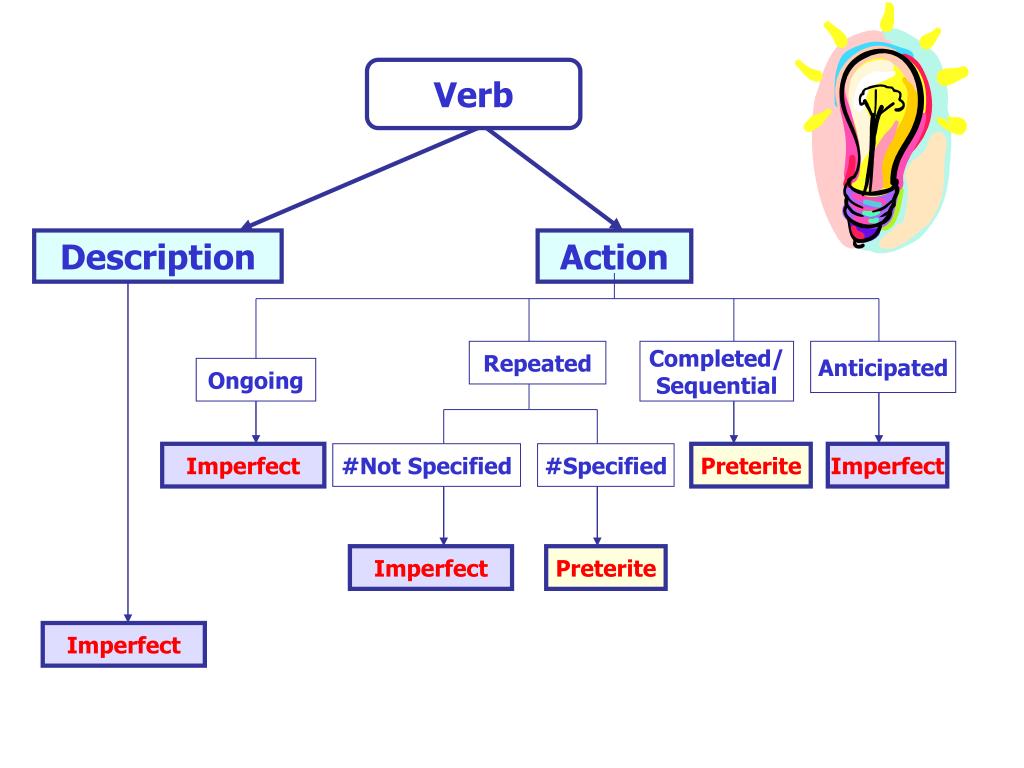 Verb

Description

Action

Ongoing

Repeated

Completed/ Sequential

Anticipated

Imperfect

#Not Specified

#Specified

Preterite

Imperfect

Imperfect

Preterite

Imperfect